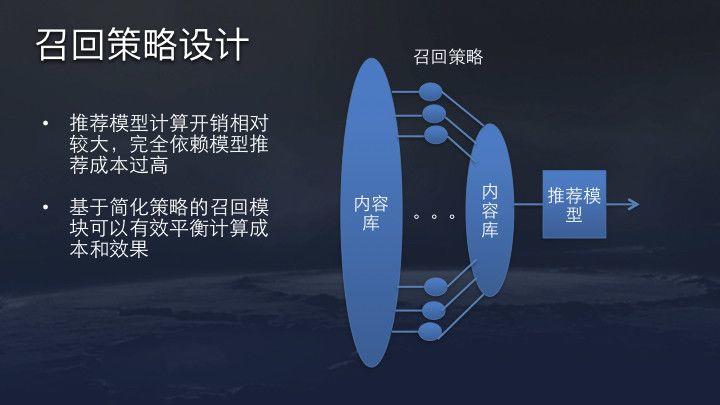 召回策略设计

• 推荐模型计算开销相对较大，完全依赖模型推荐成本过高

• 基于简化策略的召回模块可以有效平衡计算成本和效果

召回策略

内容库

。。。

内容库

推荐模型